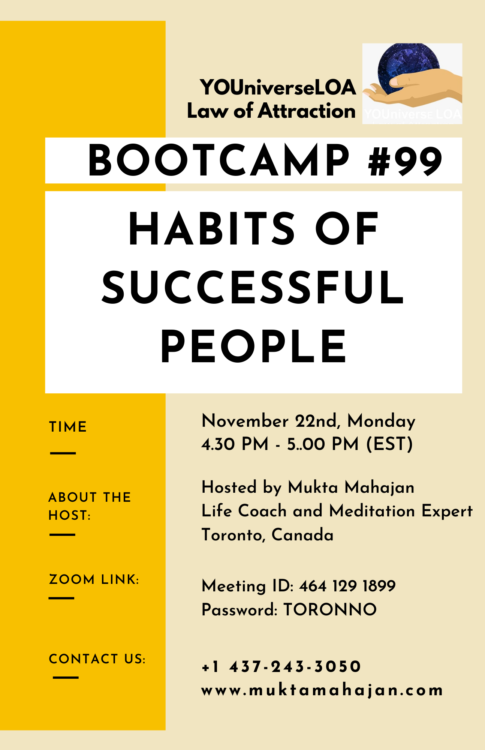 YOUniverseLOA
Law of Attraction

YOUniverse LOA

BOOTCAMP #99

HABITS OF SUCCESSFUL PEOPLE

TIME

November 22nd, Monday
4.30 PM - 5..00 PM (EST)

ABOUT THE HOST:

Hosted by Mukta Mahajan
Life Coach and Meditation Expert
Toronto, Canada

ZOOM LINK:

Meeting ID: 464 129 1899
Password: TORONNO

CONTACT US:

+1 437-243-3050
www.muktamahajan.com